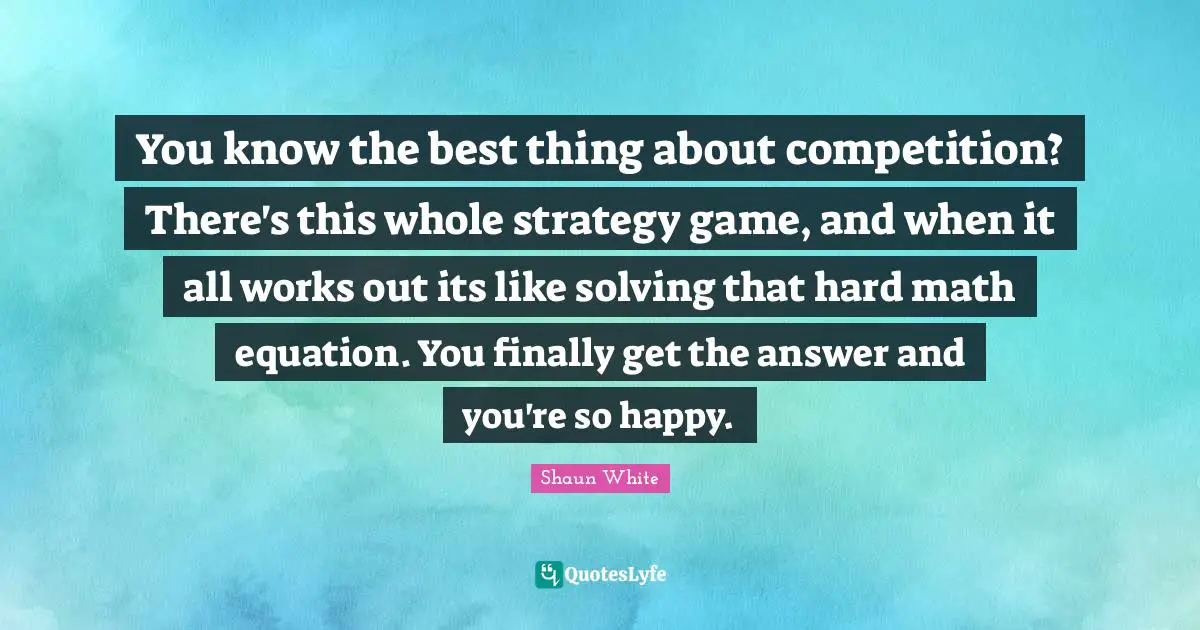 You know the best thing about competition? There's this whole strategy game, and when it all works out its like solving that hard math equation. You finally get the answer and you're so happy.

Shaun White

QuotesLyfe